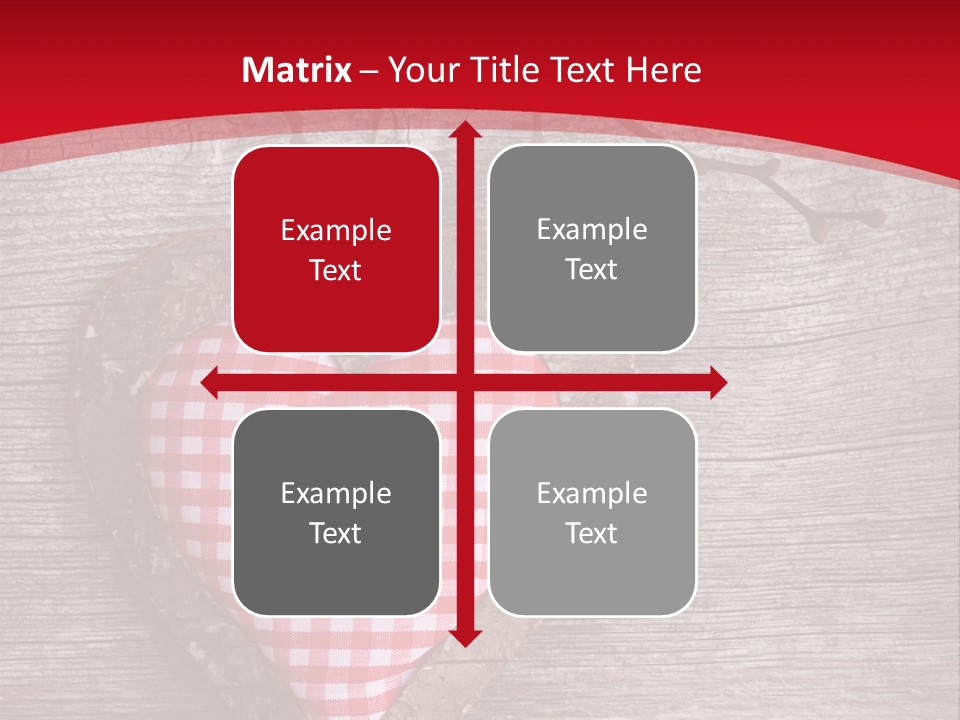 Matrix – Your Title Text Here

Example Text

Example Text

Example Text

Example Text